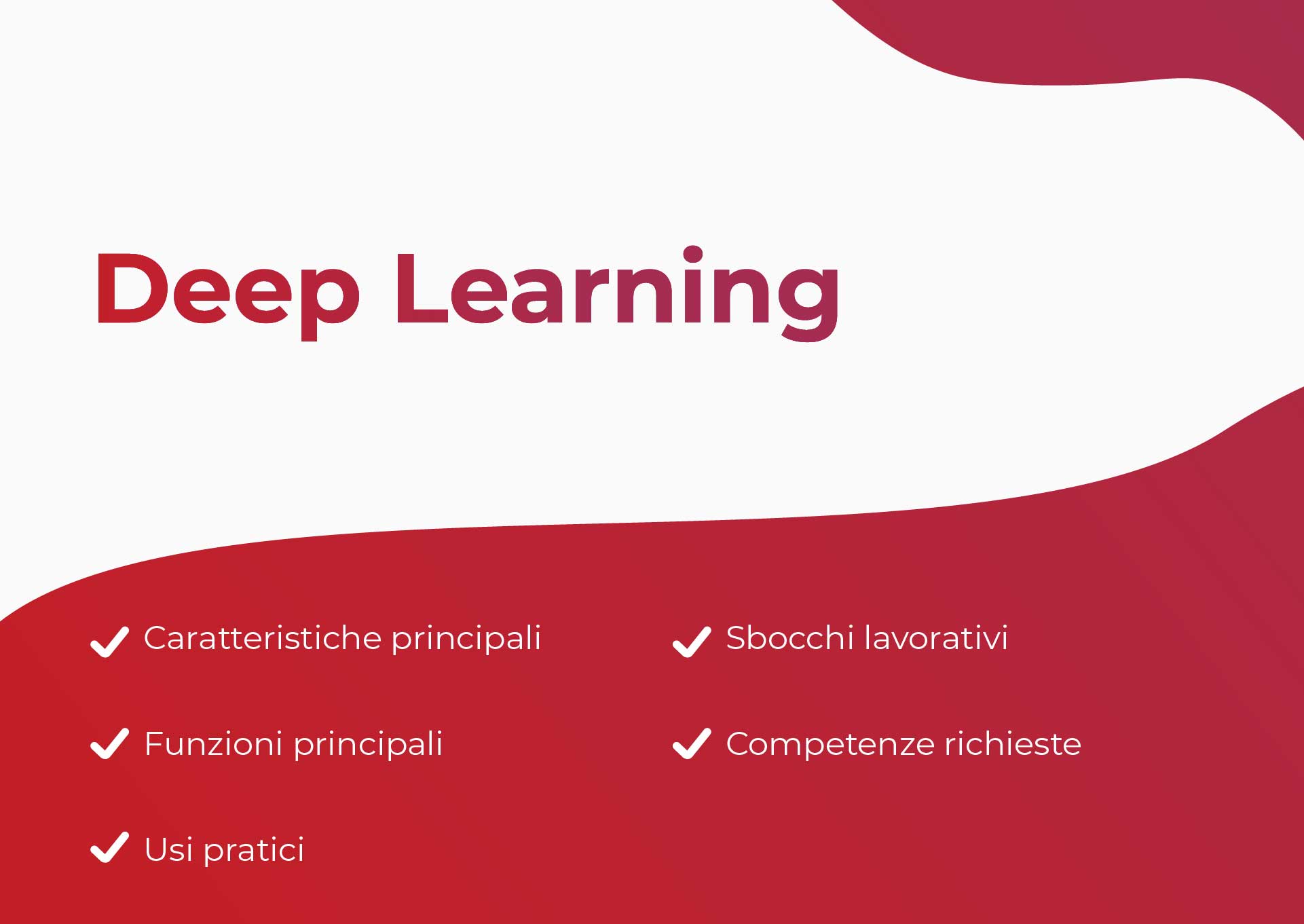 Deep Learning

Caratteristiche principali

Funzioni principali

Usi pratici

Sbocchi lavorativi

Competenze richieste